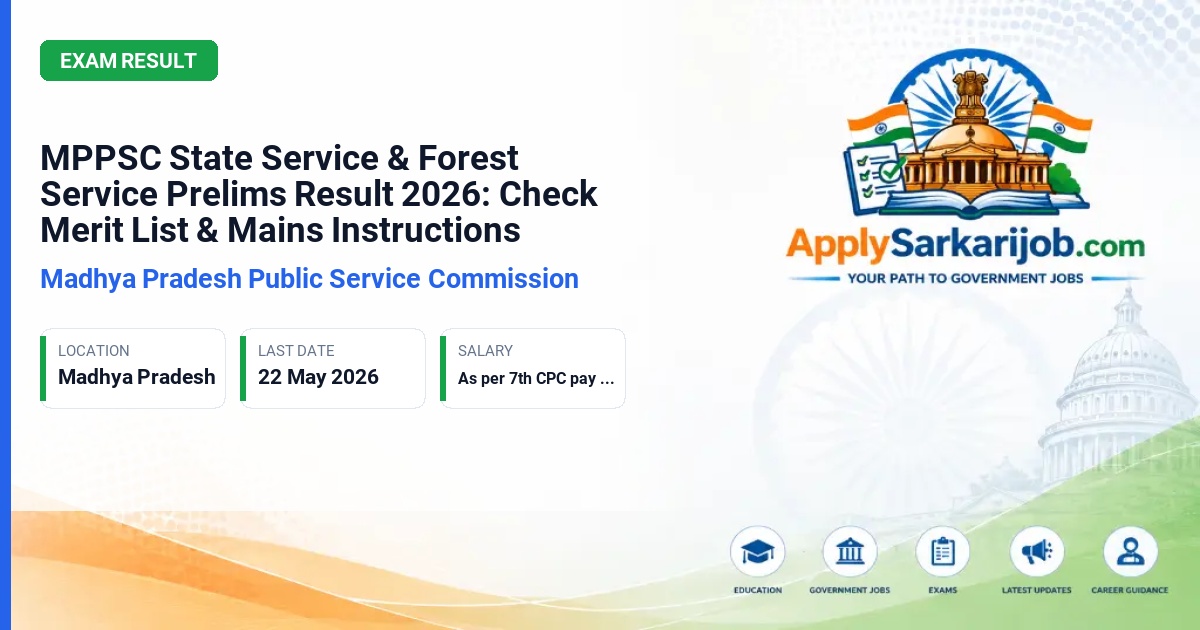 EXAM RESULT

MPPSC State Service & Forest Service Prelims Result 2026: Check Merit List & Mains Instructions

Madhya Pradesh Public Service Commission

LOCATION
Madhya Pradesh

LAST DATE
22 May 2026

SALARY
As per 7th CPC pay ...

ApplySarkarijob.com
YOUR PATH TO GOVERNMENT JOBS

EDUCATION
GOVERNMENT JOBS
EXAMS
LATEST UPDATES
CAREER GUIDANCE